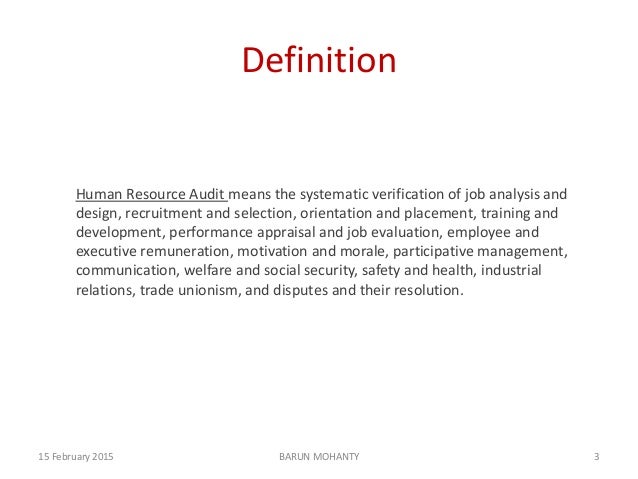 Definition

Human Resource Audit means the systematic verification of job analysis and design, recruitment and selection, orientation and placement, training and development, performance appraisal and job evaluation, employee and executive remuneration, motivation and morale, participative management, communication, welfare and social security, safety and health, industrial relations, trade unionism, and disputes and their resolution.

15 February 2015

BARUN MOHANTY

3